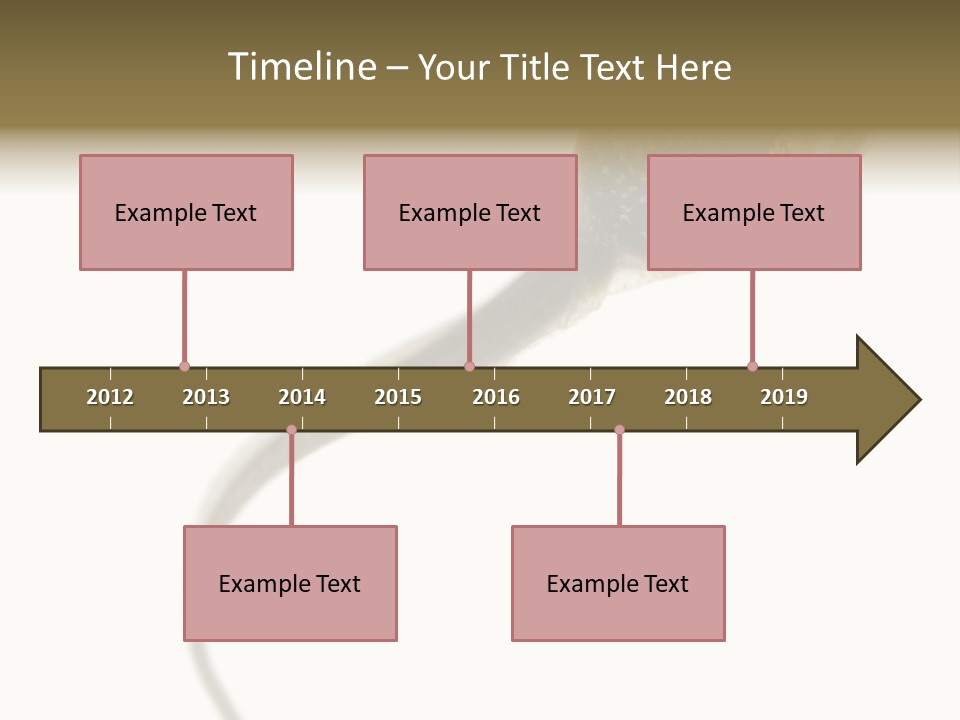 Timeline – Your Title Text Here

Example Text

Example Text

Example Text

2012 2013 2014 2015 2016 2017 2018 2019

Example Text

Example Text